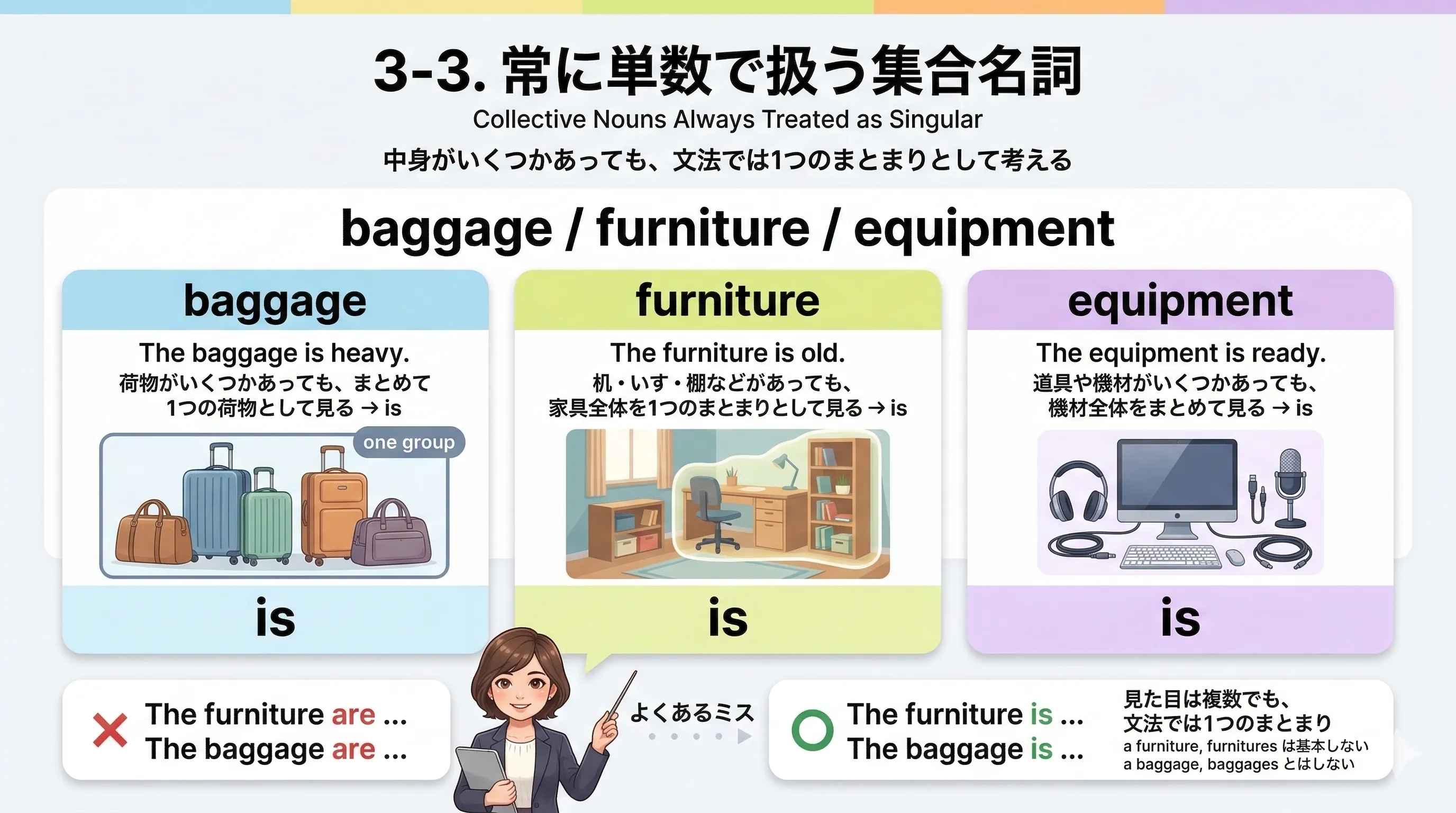 3-3. 常に単数で扱う集合名詞

Collective Nouns Always Treated as Singular

中身がいくつかあっても、文法では1つのまとまりとして考える

baggage / furniture / equipment

baggage

The baggage is heavy.
荷物がいくつかあっても、まとめて1つの荷物として見る → is

one group

is

furniture

The furniture is old.
机・いす・棚などがあっても、家具全体を1つのまとまりとして見る → is

is

equipment

The equipment is ready.
道具や機材がいくつかあっても、機材全体をまとめて見る → is

is

✕ The furniture are ...
The baggage are ...

よくあるミス

○ The furniture is ...
The baggage is ...

見た目は複数でも、文法では1つのまとまり
a furniture, furnitures は基本しない
a baggage, baggages とはしない